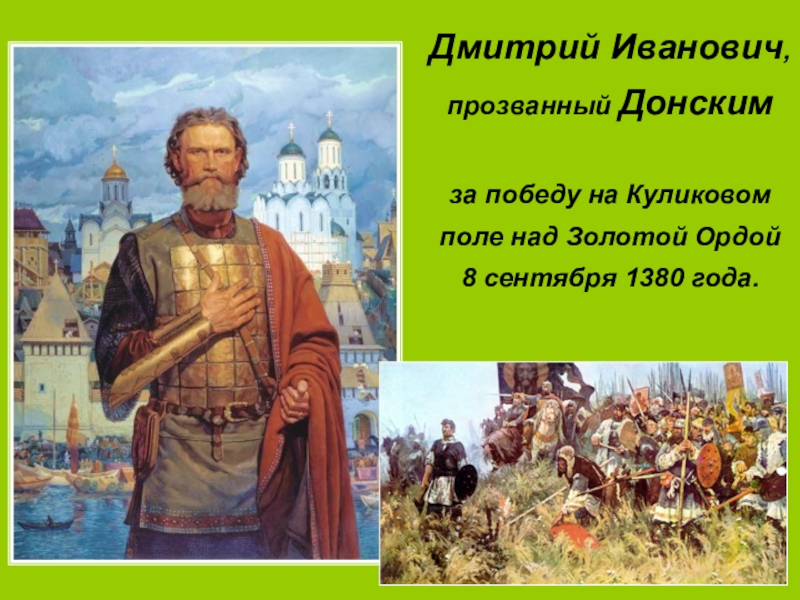 Дмитрий Иванович, прозванный Донским

за победу на Куликовом поле над Золотой Ордой 8 сентября 1380 года.